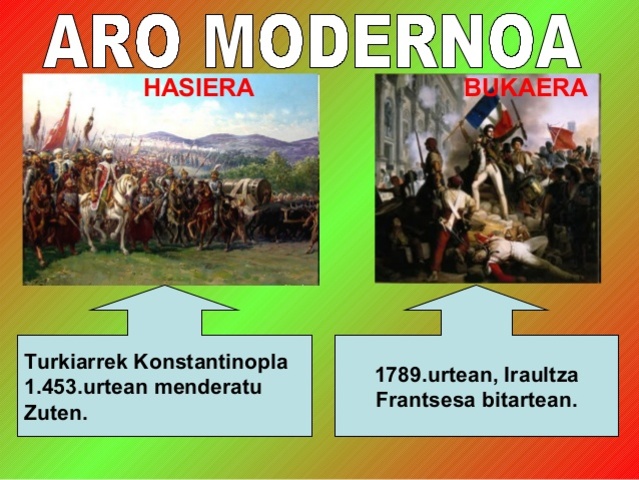 ARO MODERNOA

HASIERA

BUKAERA

Turkiarrek Konstantinopla 1.453.urtean menderatu Zuten.

1789.urtean, Iraultza Frantsesa bitartean.